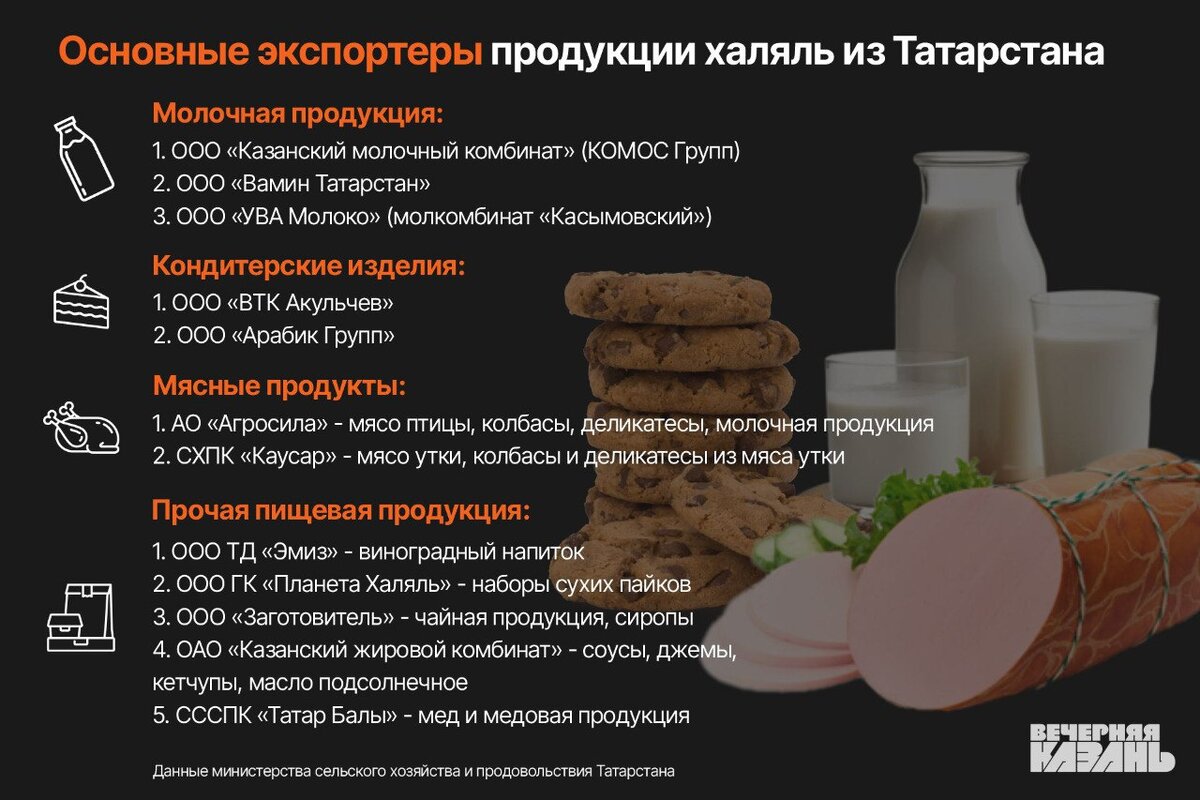 Основные экспортеры продукции халяль из Татарстана

Молочная продукция:
1. ООО «Казанский молочный комбинат» (КОМОС Групп)
2. ООО «Вамин Татарстан»
3. ООО «УВА Молоко» (молкомбинат «Касымовский»)

Кондитерские изделия:
1. ООО «ВТК Акульчев»
2. ООО «Арабик Групп»

Мясные продукты:
1. АО «Агросила» - мясо птицы, колбасы, деликатесы, молочная продукция
2. СХПК «Каусар» - мясо утки, колбасы и деликатесы из мяса утки

Прочая пищевая продукция:
1. ООО ТД «Эмиз» - виноградный напиток
2. ООО ГК «Планета Халяль» - наборы сухих пайков
3. ООО «Заготовитель» - чайная продукция, сиропы
4. ОАО «Казанский жировой комбинат» - соусы, джемы, кетчупы, масло подсолнечное
5. СССПК «Татар Балы» - мед и медовая продукция

Данные министерства сельского хозяйства и продовольствия Татарстана

ВЕЧЕРНЯЯ КАЗАНЬ